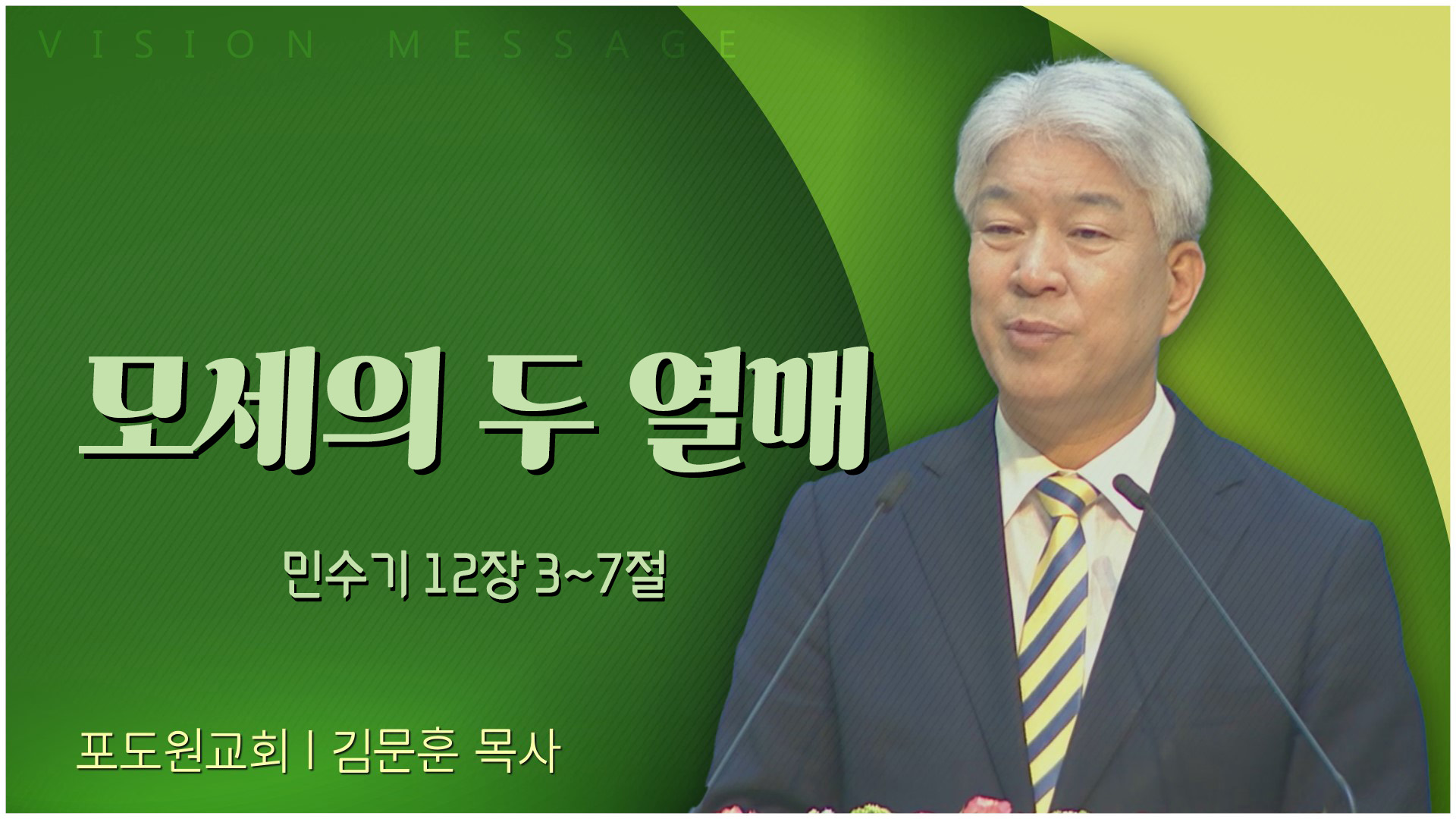 VISION MESSAGE

모세의 두 열매

민수기 12장 3~7절

포도원교회 | 김문훈 목사